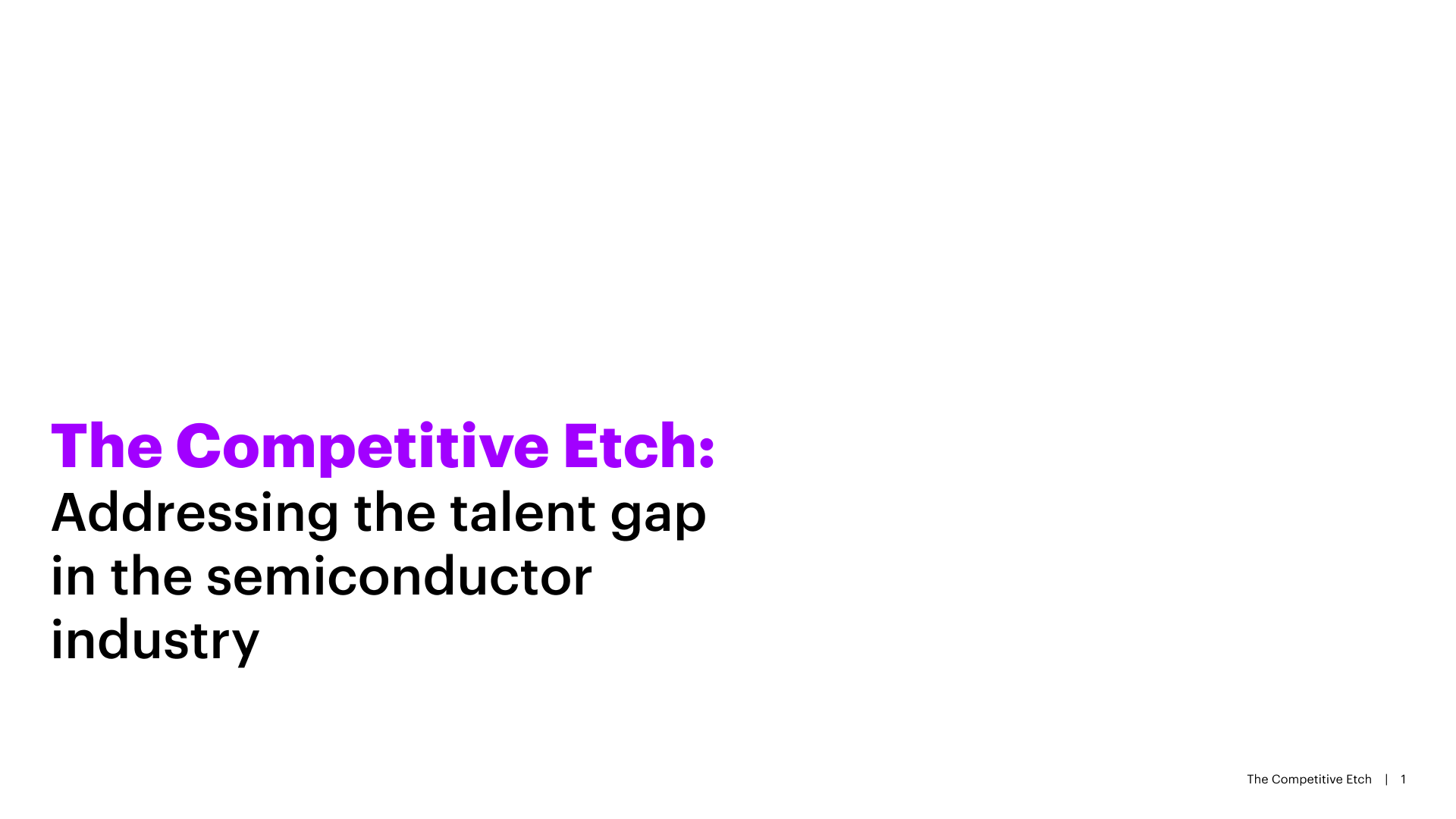 The Competitive Etch:
Addressing the talent gap in the semiconductor industry

The Competitive Etch | 1